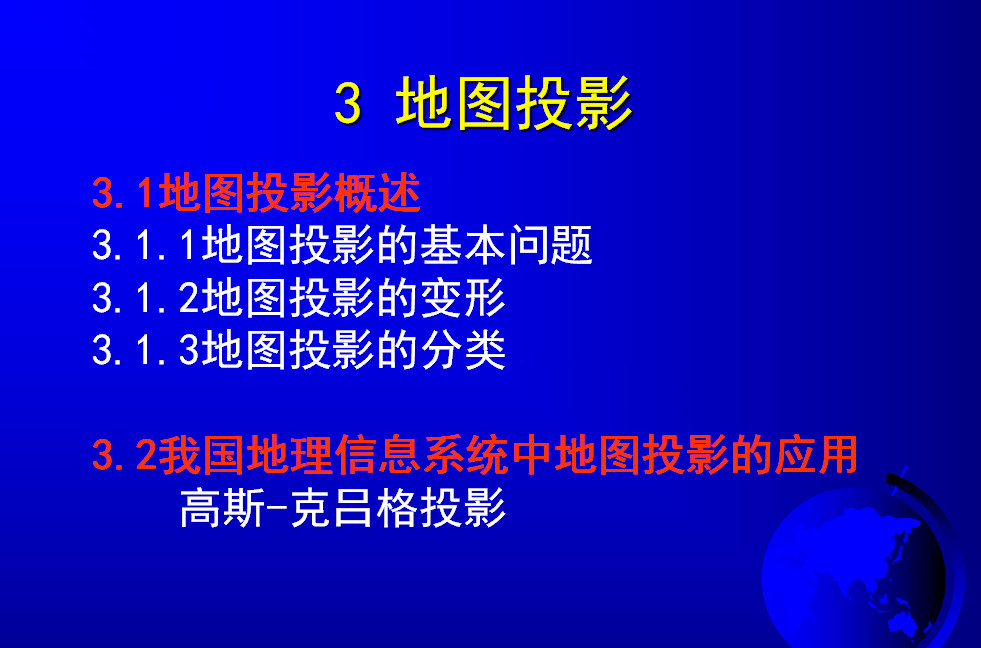 3 地图投影

3.1地图投影概述
3.1.1地图投影的基本问题
3.1.2地图投影的变形
3.1.3地图投影的分类

3.2我国地理信息系统中地图投影的应用
高斯-克吕格投影